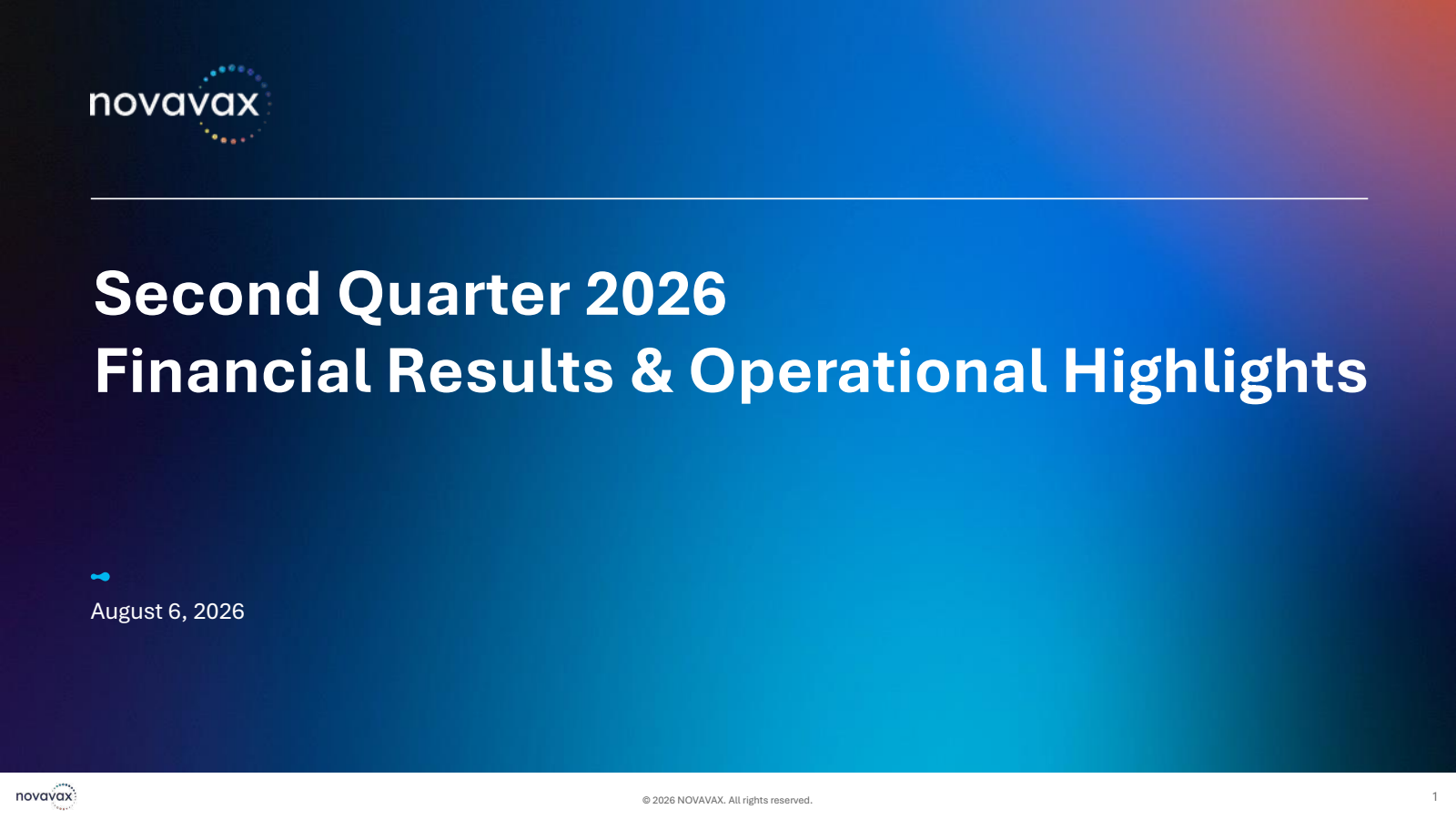 novavax

Second Quarter 2026
Financial Results & Operational Highlights

August 6, 2026

novavax

© 2026 NOVAVAX. All rights reserved.

1